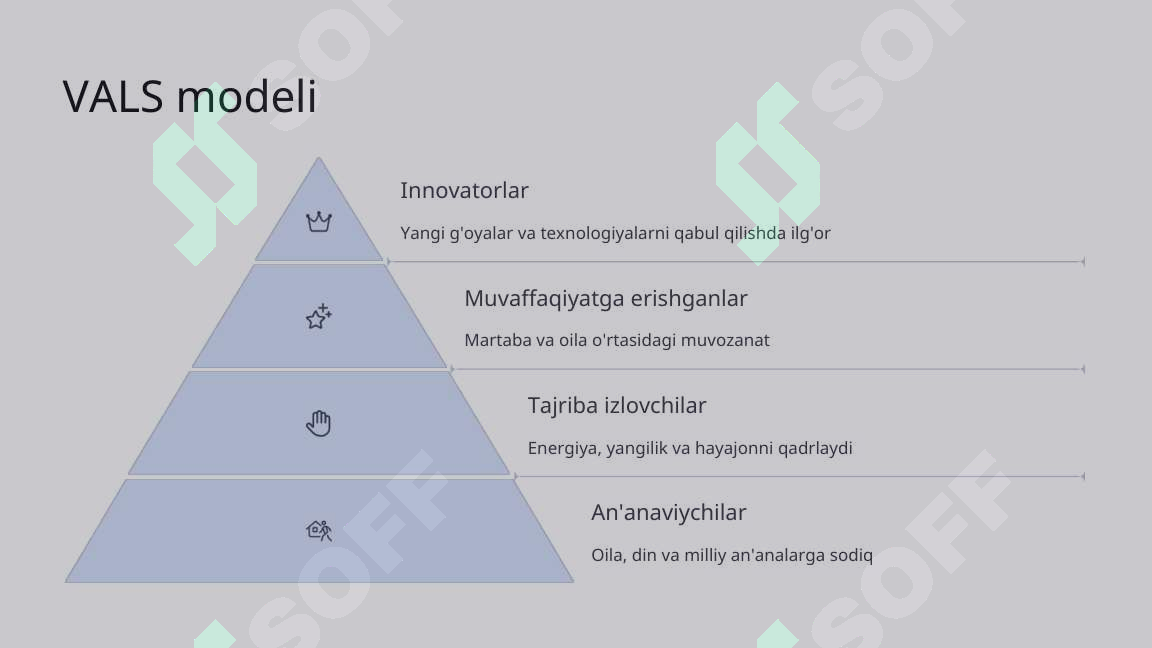 VALS modeli

Innovatorlar

Yangi g'oyalar va texnologiyalarni qabul qilishda ilg'or

Muvaffaqiyatga erishganlar

Martaba va oila o'rtasidagi muvozanat

Tajriba izlovchilar

Energiya, yangilik va hayajonni qadrlaydi

An'anaviychilar

Oila, din va milliy an'analarga sodiq

SOFF SOFF SOFF SOFF